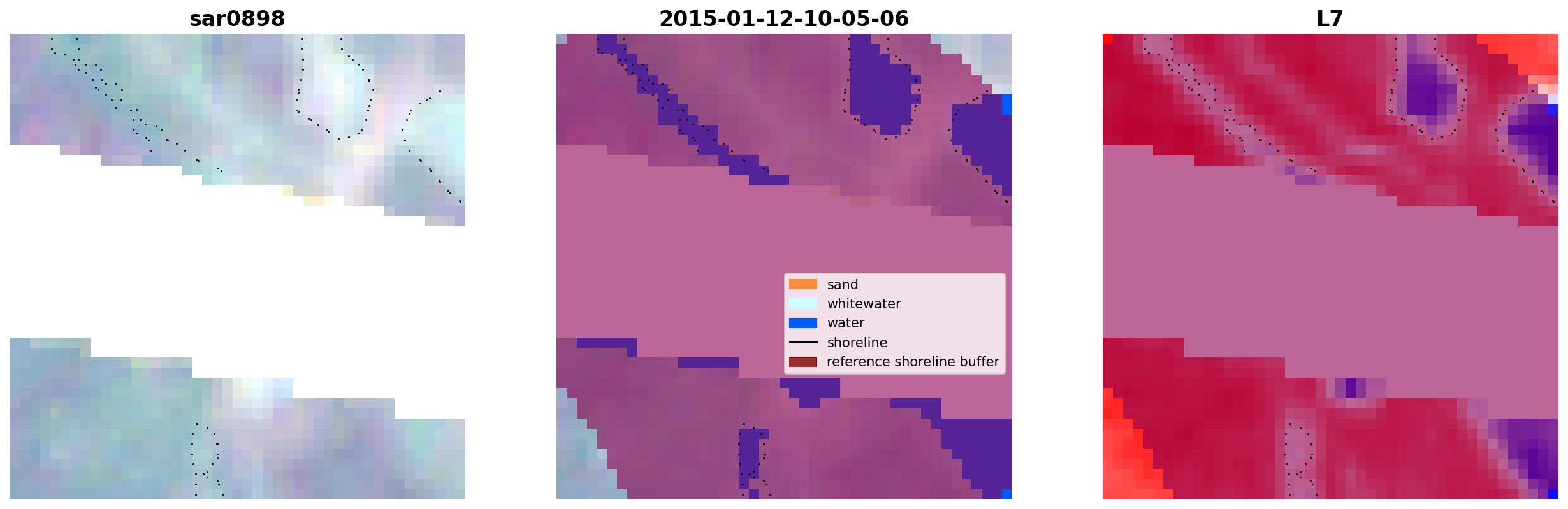 sar0898

2015-01-12-10-05-06

L7

sand
whitewater
water
shoreline
reference shoreline buffer